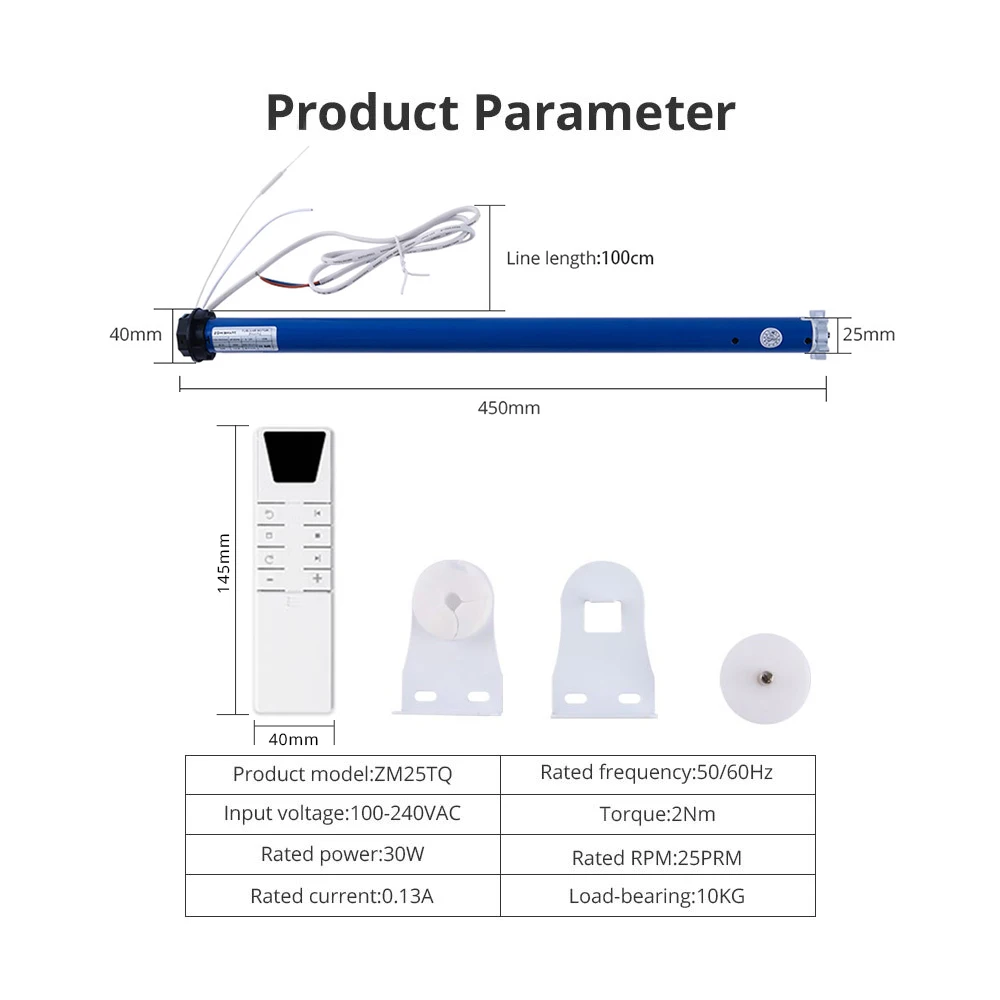 Product Parameter

Line length:100cm

40mm

25mm

450mm

145mm

40mm

| Product model:ZM25TQ | Rated frequency:50/60Hz |
|---|---|
| Input voltage:100-240VAC | Torque:2Nm |
| Rated power:30W | Rated RPM:25PRM |
| Rated current:0.13A | Load-bearing:10KG |